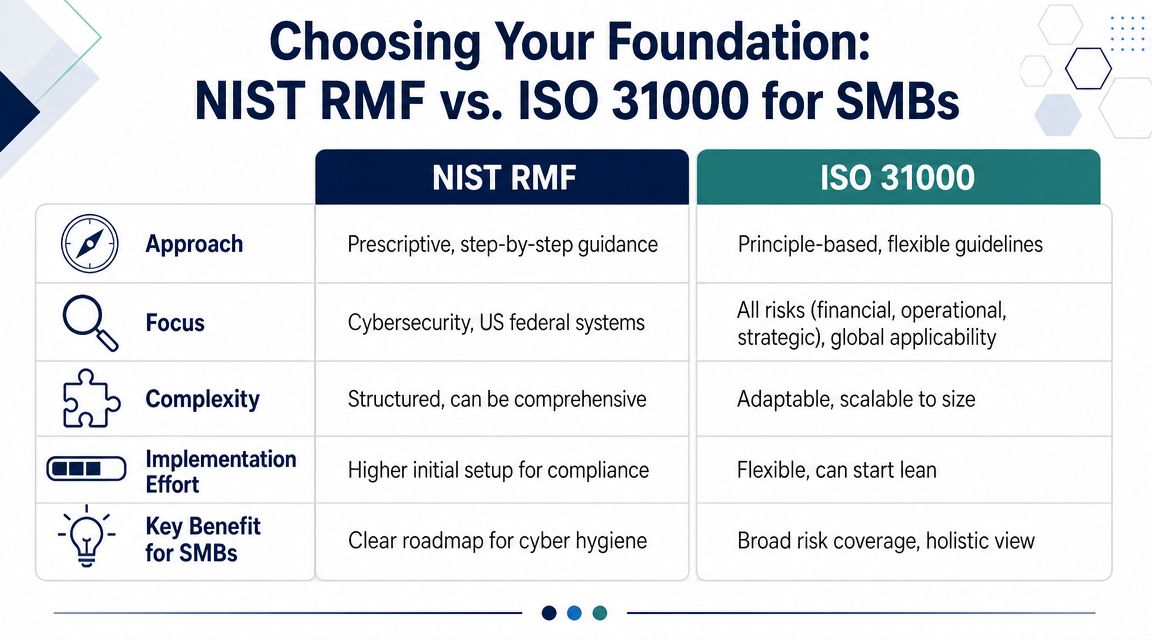 Choosing Your Foundation: NIST RMF vs. ISO 31000 for SMBs

| | NIST RMF | ISO 31000 |
|---|---|---|
| Approach | Prescriptive, step-by-step guidance | Principle-based, flexible guidelines |
| Focus | Cybersecurity, US federal systems | All risks (financial, operational, strategic), global applicability |
| Complexity | Structured, can be comprehensive | Adaptable, scalable to size |
| Implementation Effort | Higher initial setup for compliance | Flexible, can start lean |
| Key Benefit for SMBs | Clear roadmap for cyber hygiene | Broad risk coverage, holistic view |